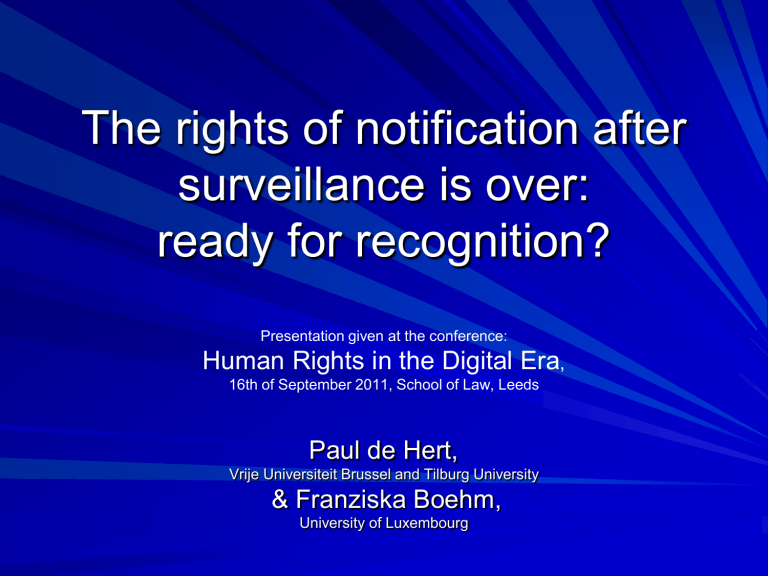 The rights of notification after surveillance is over: ready for recognition?

Presentation given at the conference:
Human Rights in the Digital Era,
16th of September 2011, School of Law, Leeds

Paul de Hert,
Vrije Universiteit Brussel and Tilburg University
& Franziska Boehm,
University of Luxembourg